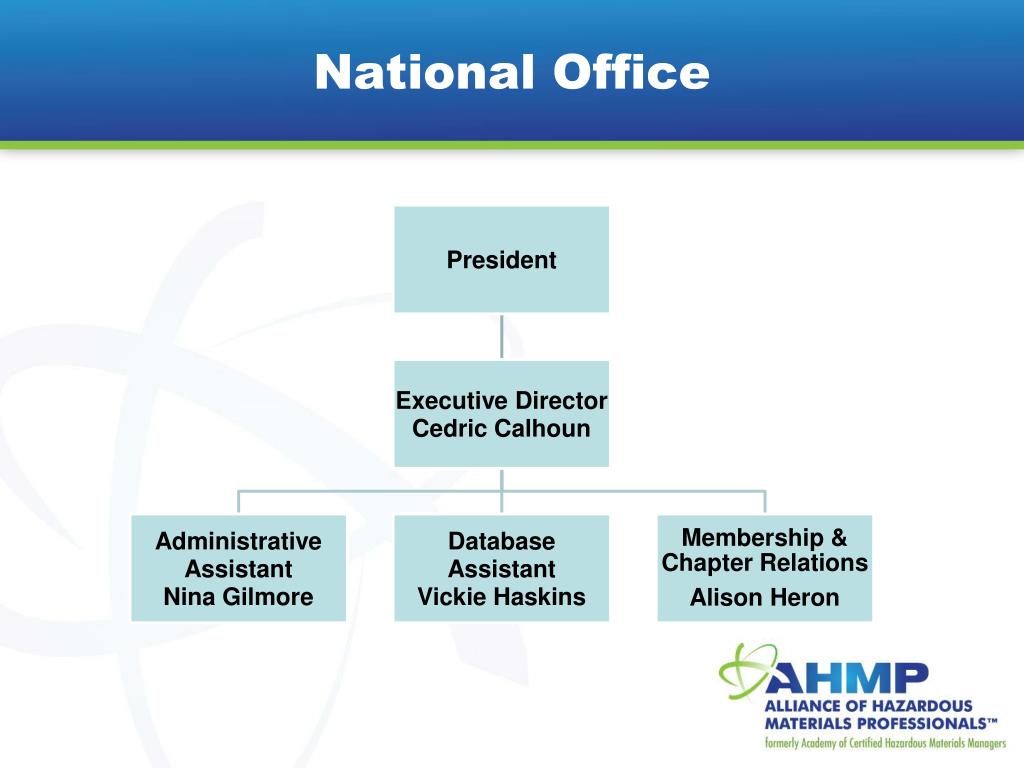 National Office

President

Executive Director
Cedric Calhoun

Administrative Assistant
Nina Gilmore

Database Assistant
Vickie Haskins

Membership & Chapter Relations
Alison Heron

AHMP
ALLIANCE OF HAZARDOUS MATERIALS PROFESSIONALS™
formerly Academy of Certified Hazardous Materials Managers